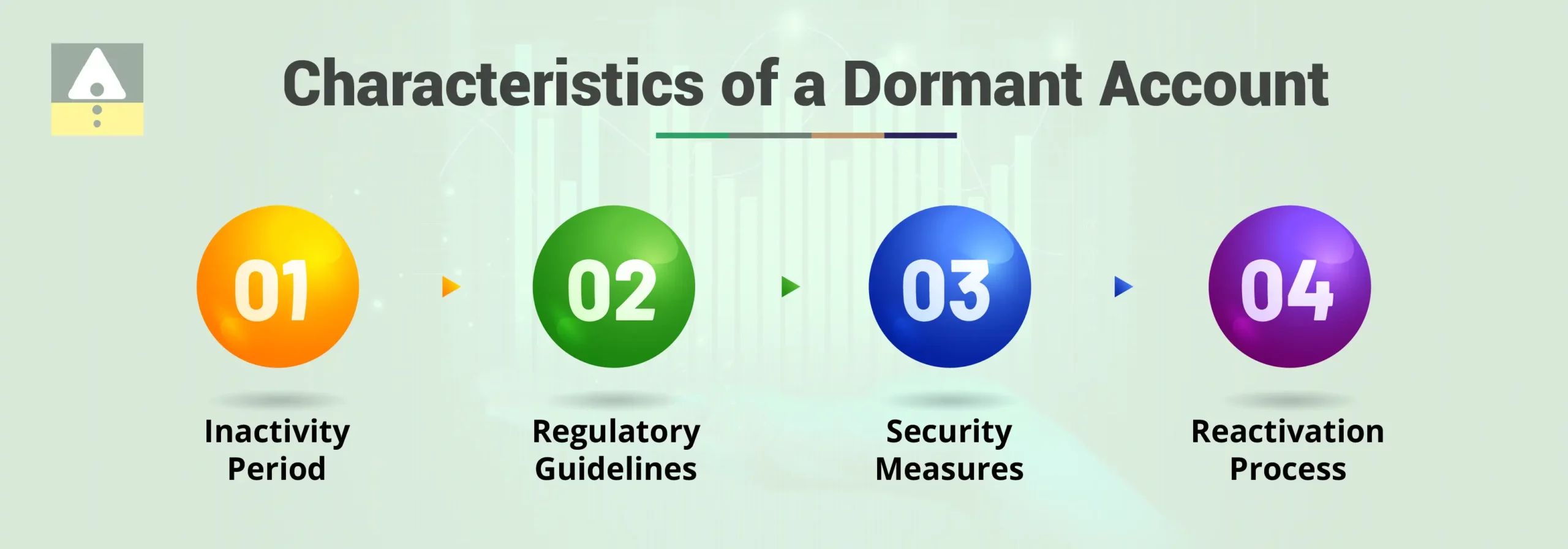 Characteristics of a Dormant Account

01

Inactivity Period

02

Regulatory Guidelines

03

Security Measures

04

Reactivation Process